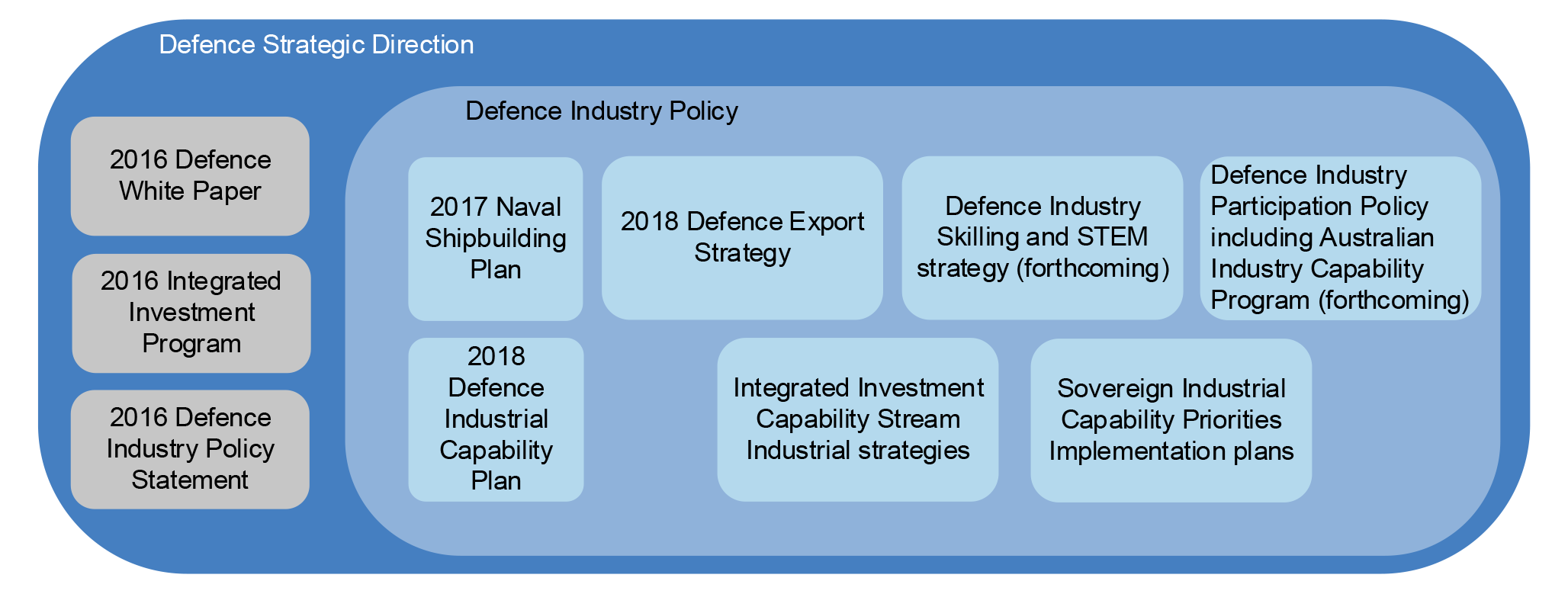 Defence Strategic Direction

2016 Defence White Paper

2016 Integrated Investment Program

2016 Defence Industry Policy Statement

Defence Industry Policy

2017 Naval Shipbuilding Plan

2018 Defence Export Strategy

Defence Industry Skilling and STEM strategy (forthcoming)

Defence Industry Participation Policy including Australian Industry Capability Program (forthcoming)

2018 Defence Industrial Capability Plan

Integrated Investment Capability Stream Industrial strategies

Sovereign Industrial Capability Priorities Implementation plans